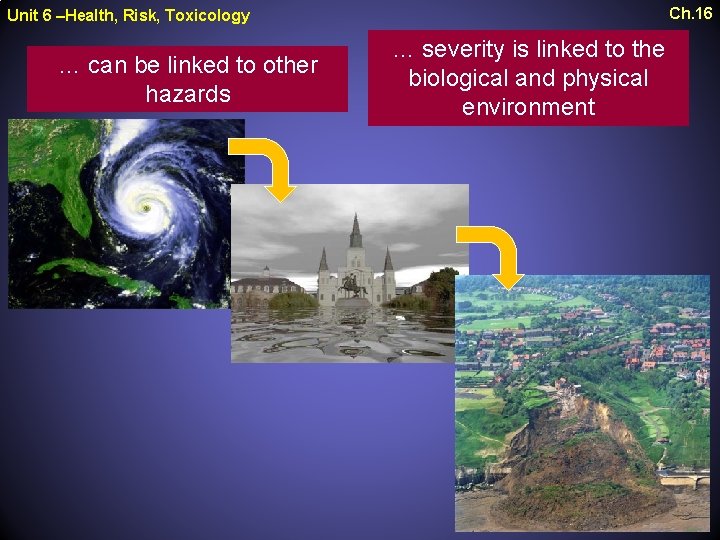 Unit 6 –Health, Risk, Toxicology

Ch.16

… can be linked to other hazards

… severity is linked to the biological and physical environment